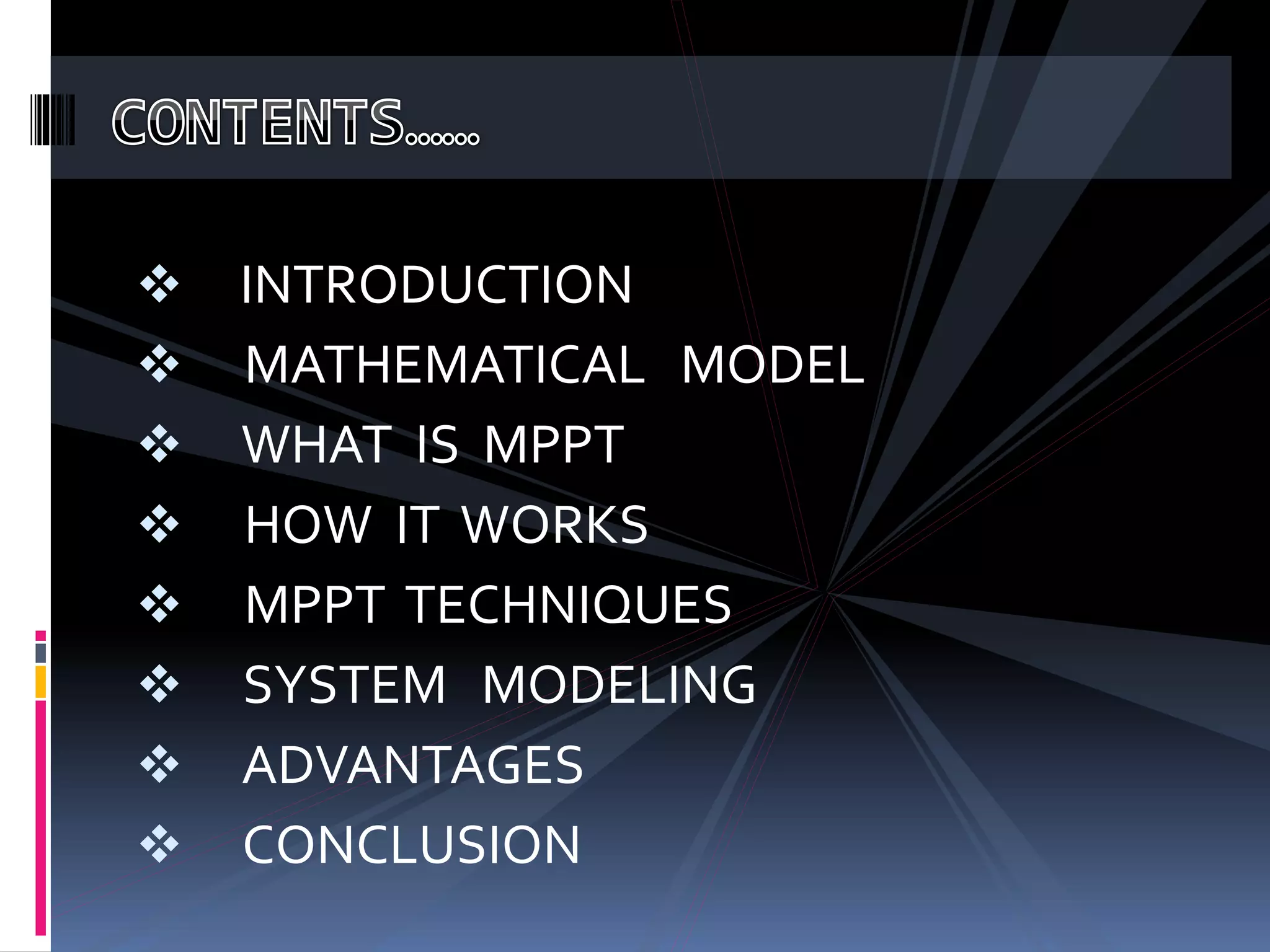 CONTENTS……

❖ INTRODUCTION
❖ MATHEMATICAL MODEL
❖ WHAT IS MPPT
❖ HOW IT WORKS
❖ MPPT TECHNIQUES
❖ SYSTEM MODELING
❖ ADVANTAGES
❖ CONCLUSION